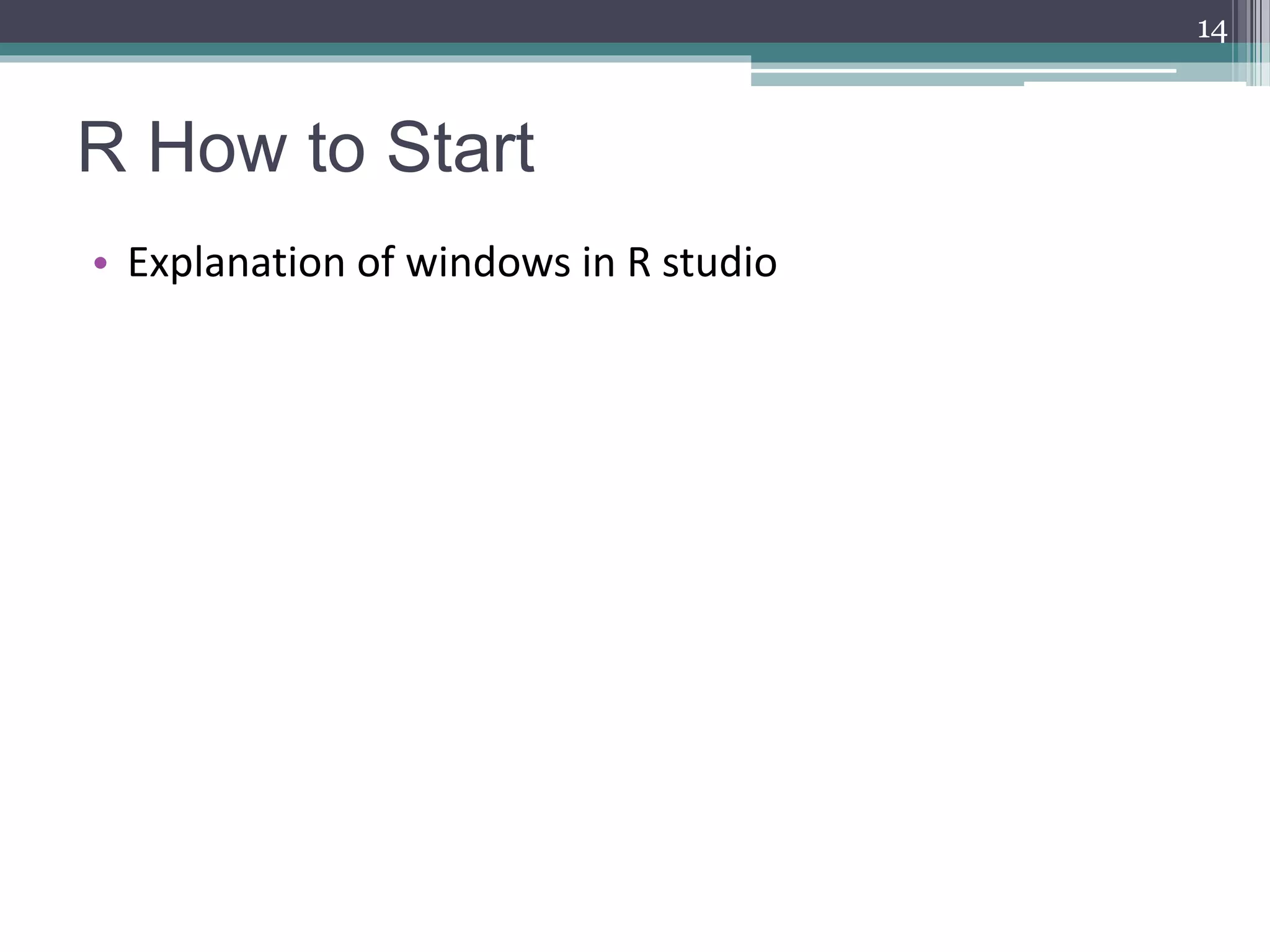 14

R How to Start

• Explanation of windows in R studio